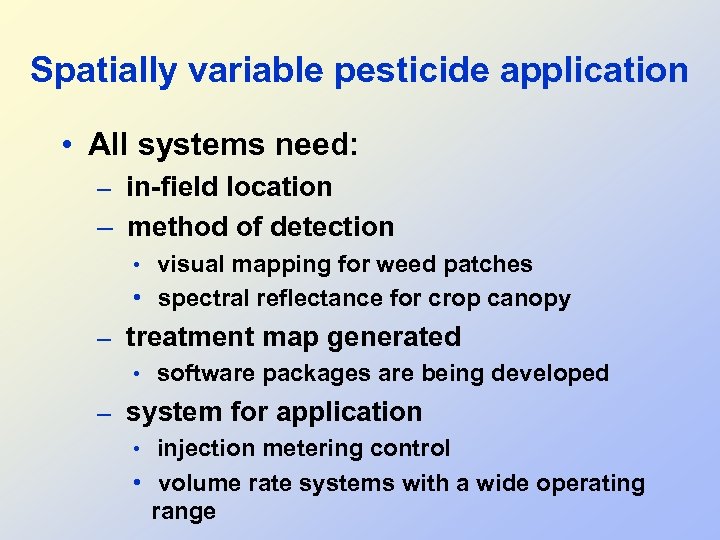 Spatially variable pesticide application

• All systems need:
– in-field location
– method of detection
• visual mapping for weed patches
• spectral reflectance for crop canopy
– treatment map generated
• software packages are being developed
– system for application
• injection metering control
• volume rate systems with a wide operating range